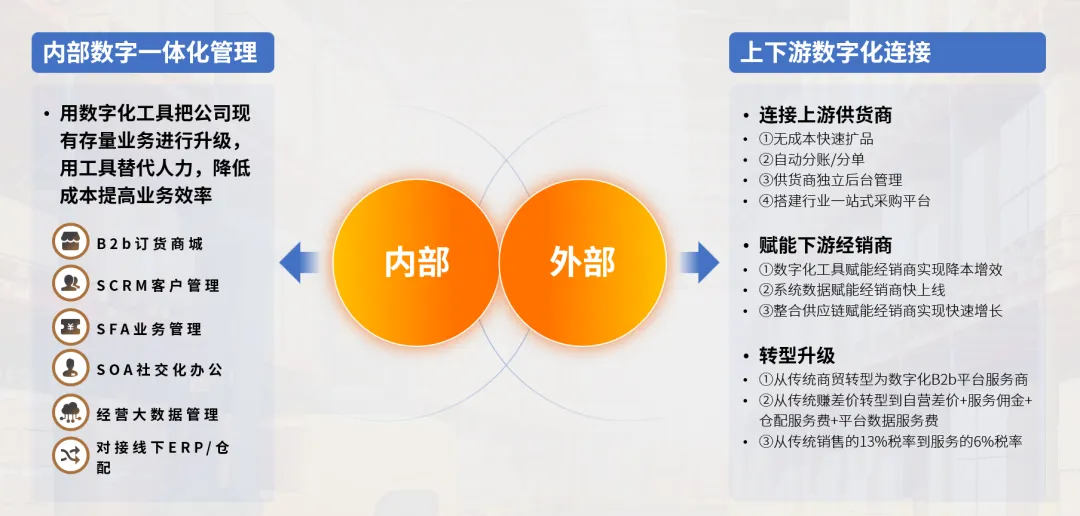 内部数字一体化管理

• 用数字化工具把公司现有存量业务进行升级，用工具替代人力，降低成本提高业务效率

B2b订货商城
SCRM客户管理
SFA业务管理
SOA社交化办公
经营大数据管理
对接线下ERP/仓配

内部

外部

上下游数字化连接

• 连接上游供货商
• ①无成本快速扩品
• ②自动分账/分单
• ③供货商独立后台管理
• ④搭建行业一站式采购平台

• 赋能下游经销商
• ①数字化工具赋能经销商实现降本增效
• ②系统数据赋能经销商快上线
• ③整合供应链赋能经销商实现快速增长

• 转型升级
• ①从传统商贸转型为数字化B2b平台服务商
• ②从传统赚差价转型到自营差价+服务佣金+仓配服务费+平台数据服务费
• ③从传统销售的13%税率到服务的6%税率